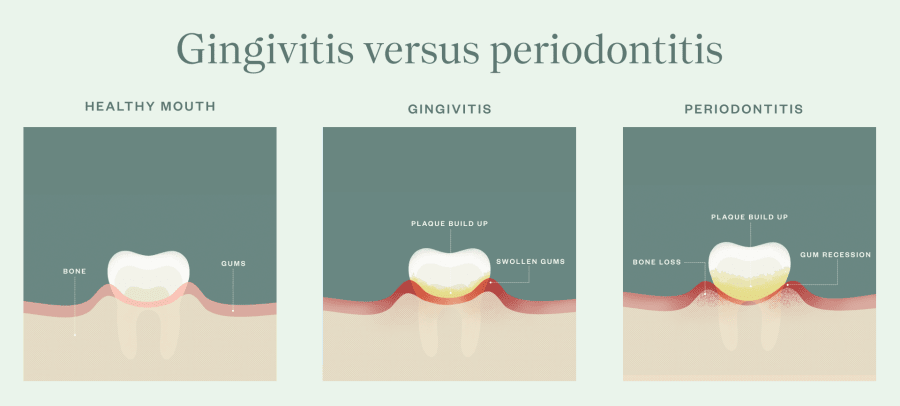 Gingivitis versus periodontitis

HEALTHY MOUTH

BONE

GUMS

GINGIVITIS

PLAQUE BUILD UP

SWOLLEN GUMS

PERIODONTITIS

PLAQUE BUILD UP

BONE LOSS

GUM RECESSION